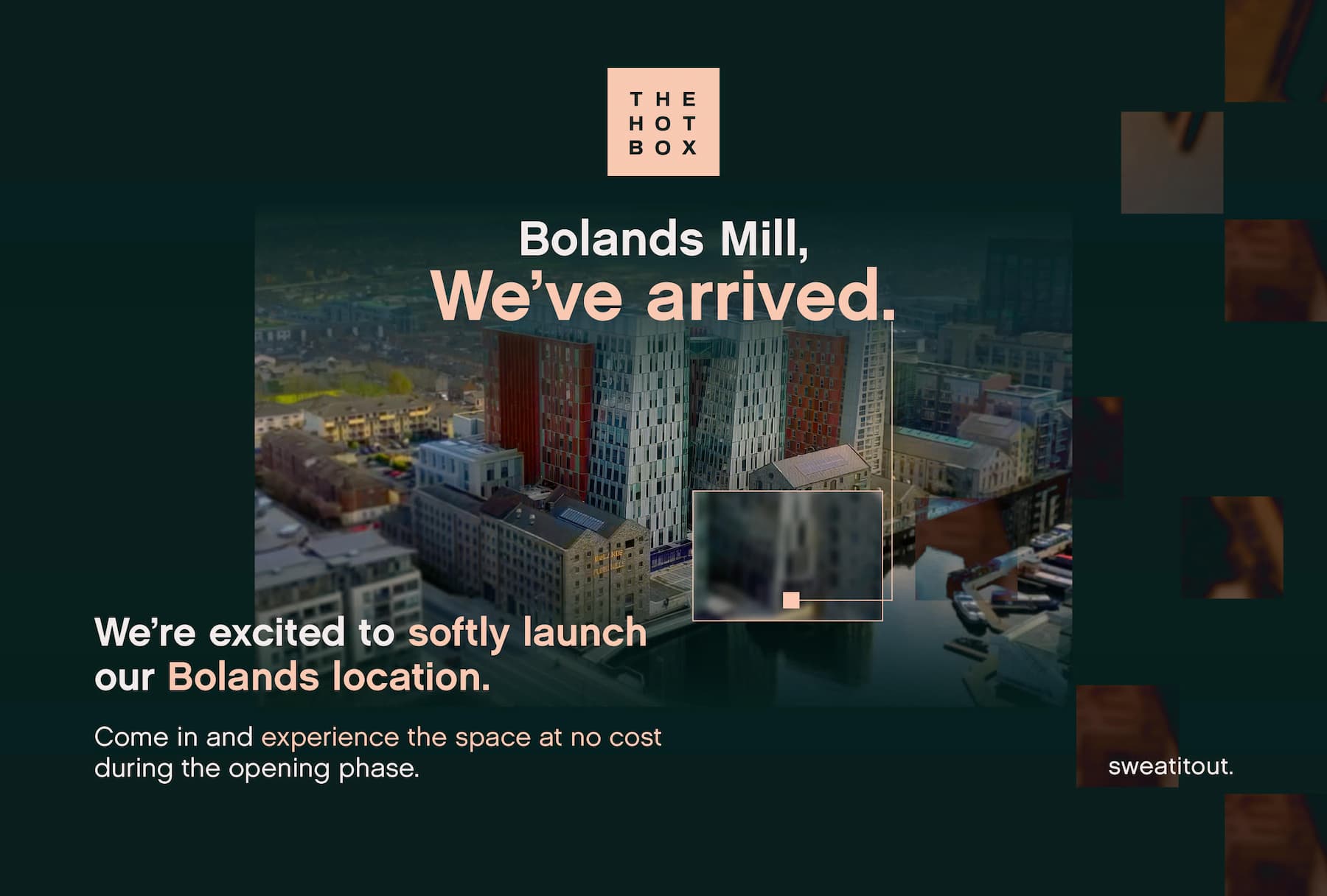 THE
HOT
BOX

Bolands Mill,
We've arrived.

We're excited to softly launch our Bolands location.

Come in and experience the space at no cost during the opening phase.

sweatitout.